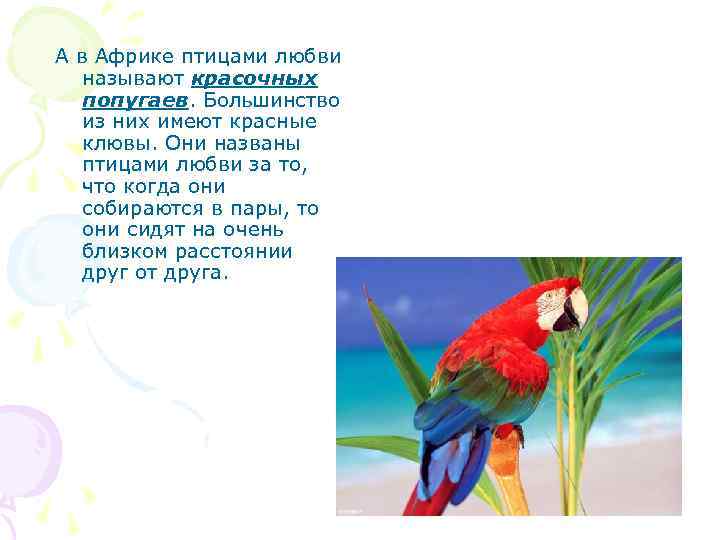 А в Африке птицами любви называют красочных попугаев. Большинство из них имеют красные клювы. Они названы птицами любви за то, что когда они собираются в пары, то они сидят на очень близком расстоянии друг от друга.